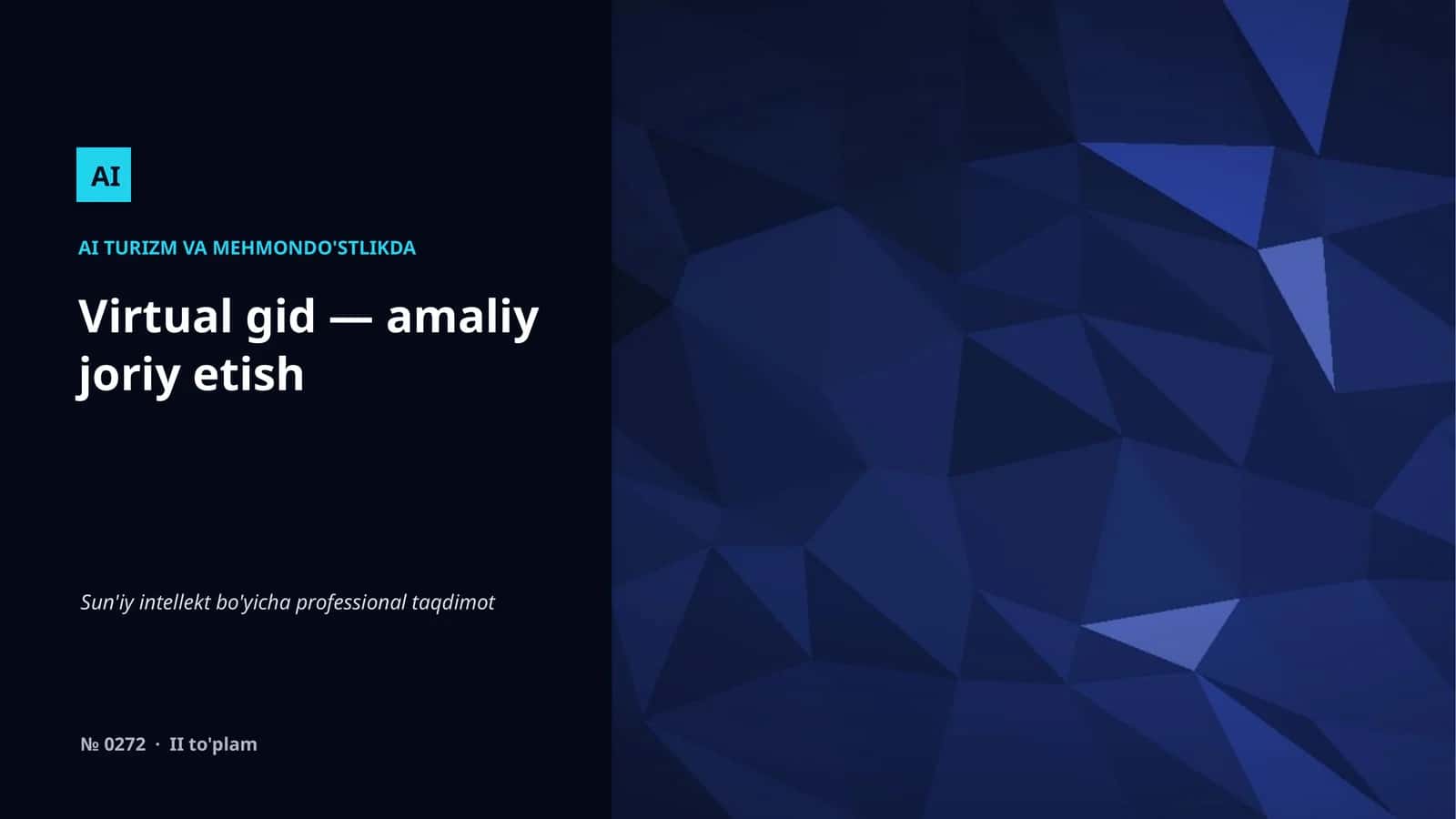 AI

AI TURIZM VA MEHMONDO'STLIKDA

Virtual gid — amaliy joriy etish

Sun'iy intellekt bo'yicha professional taqdimot

№ 0272 · II to'plam